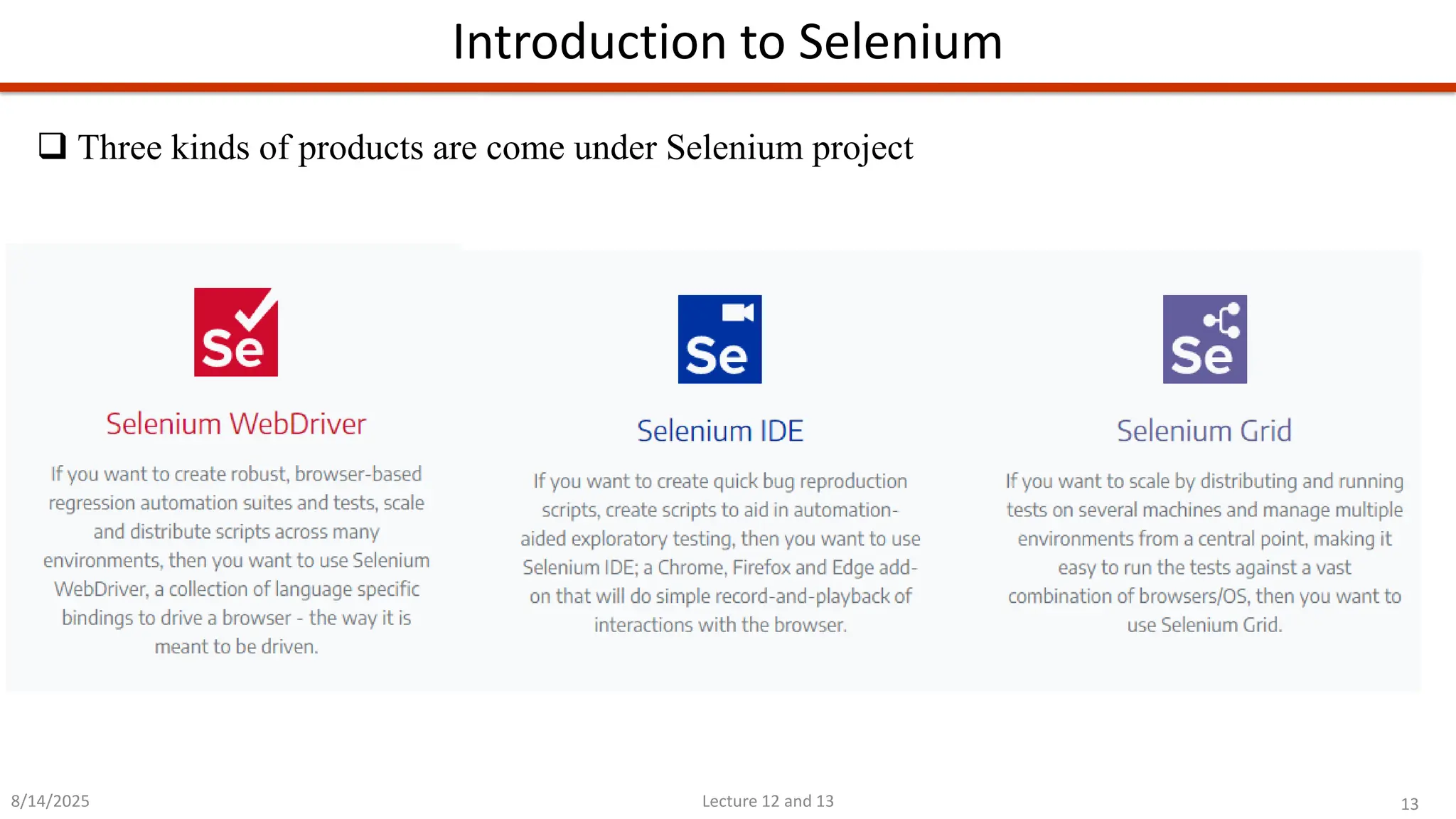 Introduction to Selenium

❑ Three kinds of products are come under Selenium project

Se

Selenium WebDriver

If you want to create robust, browser-based regression automation suites and tests, scale and distribute scripts across many environments, then you want to use Selenium WebDriver, a collection of language specific bindings to drive a browser - the way it is meant to be driven.

Se

Selenium IDE

If you want to create quick bug reproduction scripts, create scripts to aid in automation-aided exploratory testing, then you want to use Selenium IDE; a Chrome, Firefox and Edge add-on that will do simple record-and-playback of interactions with the browser.

Se

Selenium Grid

If you want to scale by distributing and running tests on several machines and manage multiple environments from a central point, making it easy to run the tests against a vast combination of browsers/OS, then you want to use Selenium Grid.

8/14/2025

Lecture 12 and 13

13